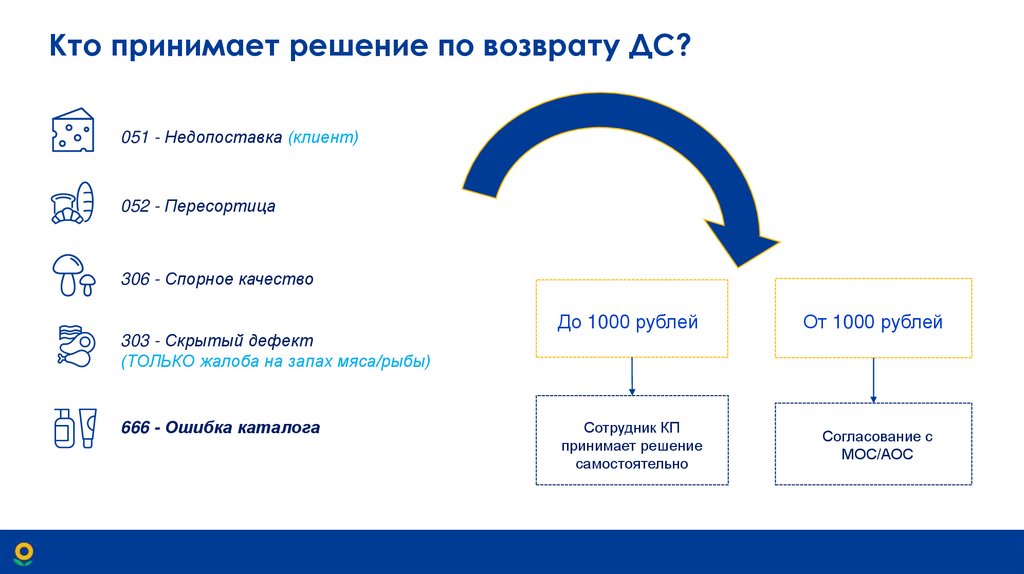 Кто принимает решение по возврату ДС?

051 - Недопоставка (клиент)

052 - Пересортица

306 - Спорное качество

303 - Скрытый дефект
(ТОЛЬКО жалоба на запах мяса/рыбы)

666 - Ошибка каталога

До 1000 рублей

От 1000 рублей

Сотрудник КП принимает решение самостоятельно

Согласование с МОС/АОС